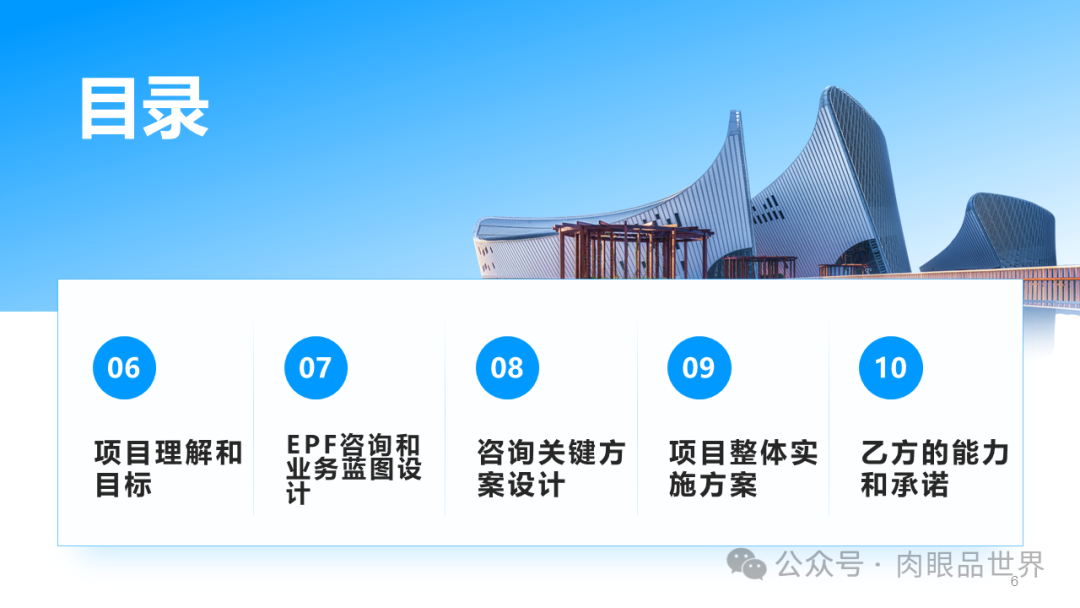 目录

06

项目理解和目标

07

EPF咨询和业务蓝图设计

08

咨询关键方案设计

09

项目整体实施方案

10

乙方的能力和承诺

公众号 · 肉眼品世界

6